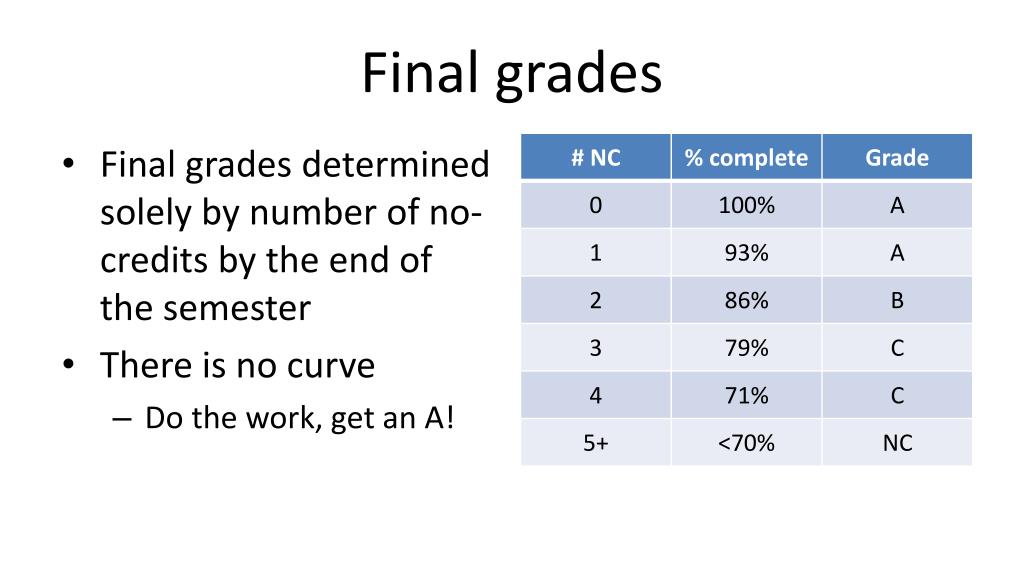 Final grades

• Final grades determined solely by number of no-credits by the end of the semester
• There is no curve
– Do the work, get an A!

| # NC | % complete | Grade |
|---|---|---|
| 0 | 100% | A |
| 1 | 93% | A |
| 2 | 86% | B |
| 3 | 79% | C |
| 4 | 71% | C |
| 5+ | <70% | NC |